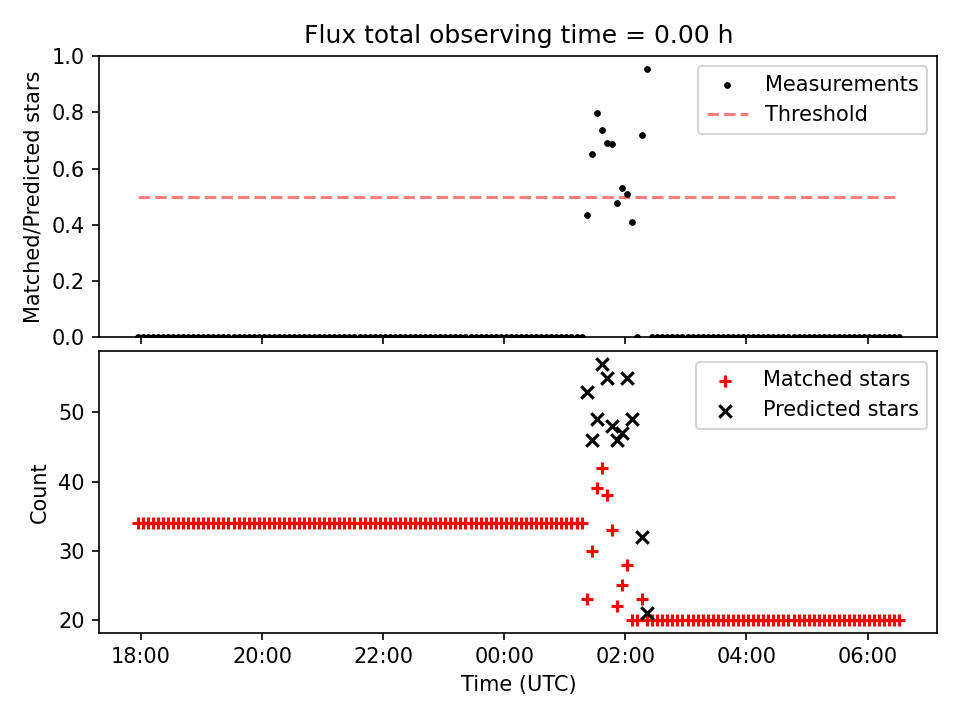 Flux total observing time = 0.00 h

Matched/Predicted stars

1.0
0.8
0.6
0.4
0.2
0.0

Measurements
Threshold

Count

50
40
30
20

Matched stars
Predicted stars

18:00
20:00
22:00
00:00
02:00
04:00
06:00

Time (UTC)